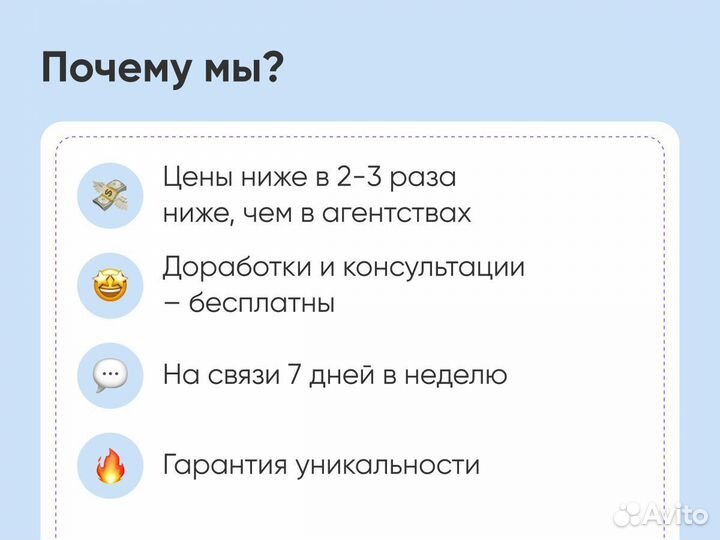 Почему мы?

Цены ниже в 2-3 раза ниже, чем в агентствах

Доработки и консультации – бесплатны

На связи 7 дней в неделю

Гарантия уникальности

Avito